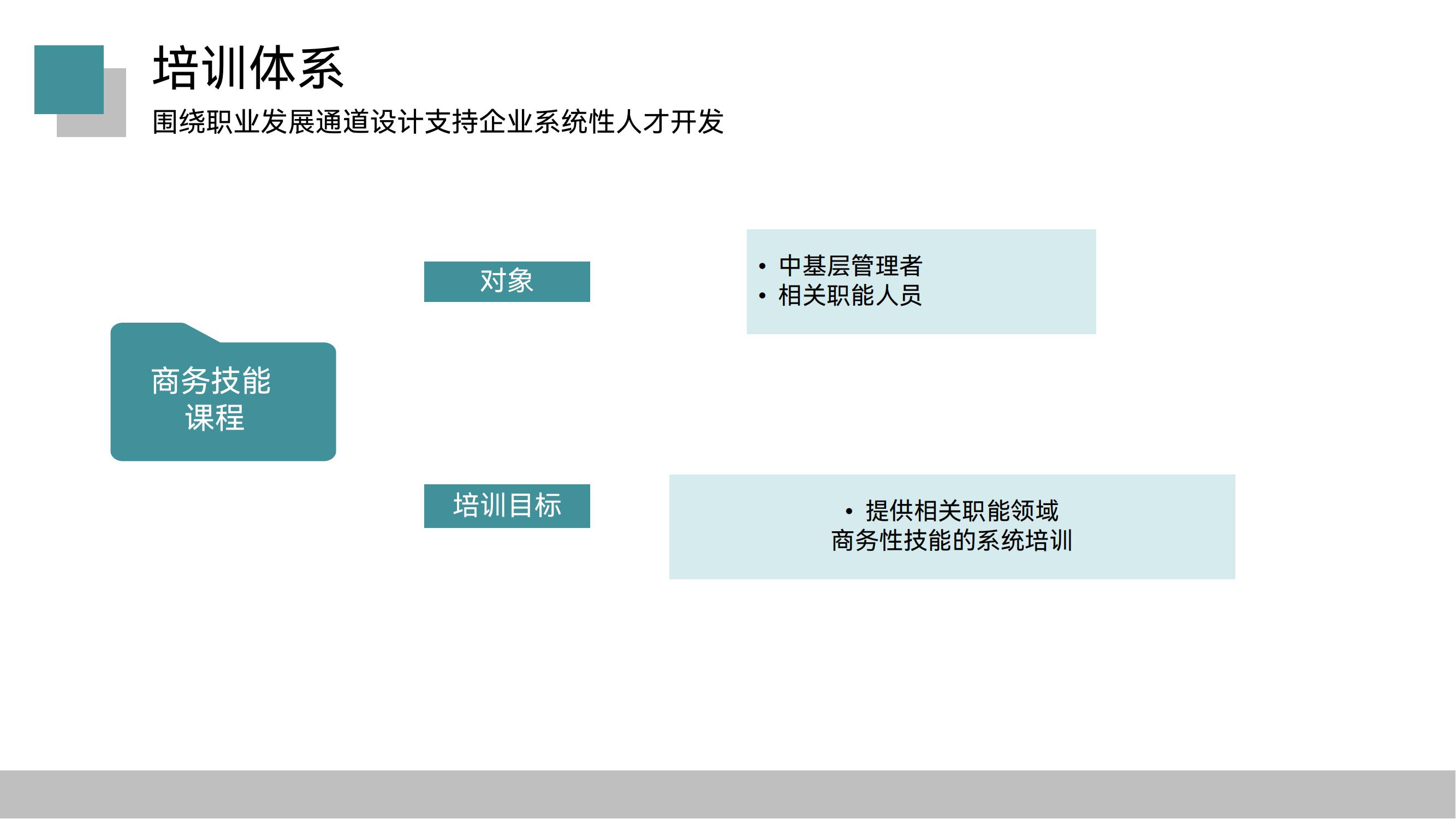 培训体系
围绕职业发展通道设计支持企业系统性人才开发

商务技能课程

对象

• 中基层管理者
• 相关职能人员

培训目标

• 提供相关职能领域商务性技能的系统培训